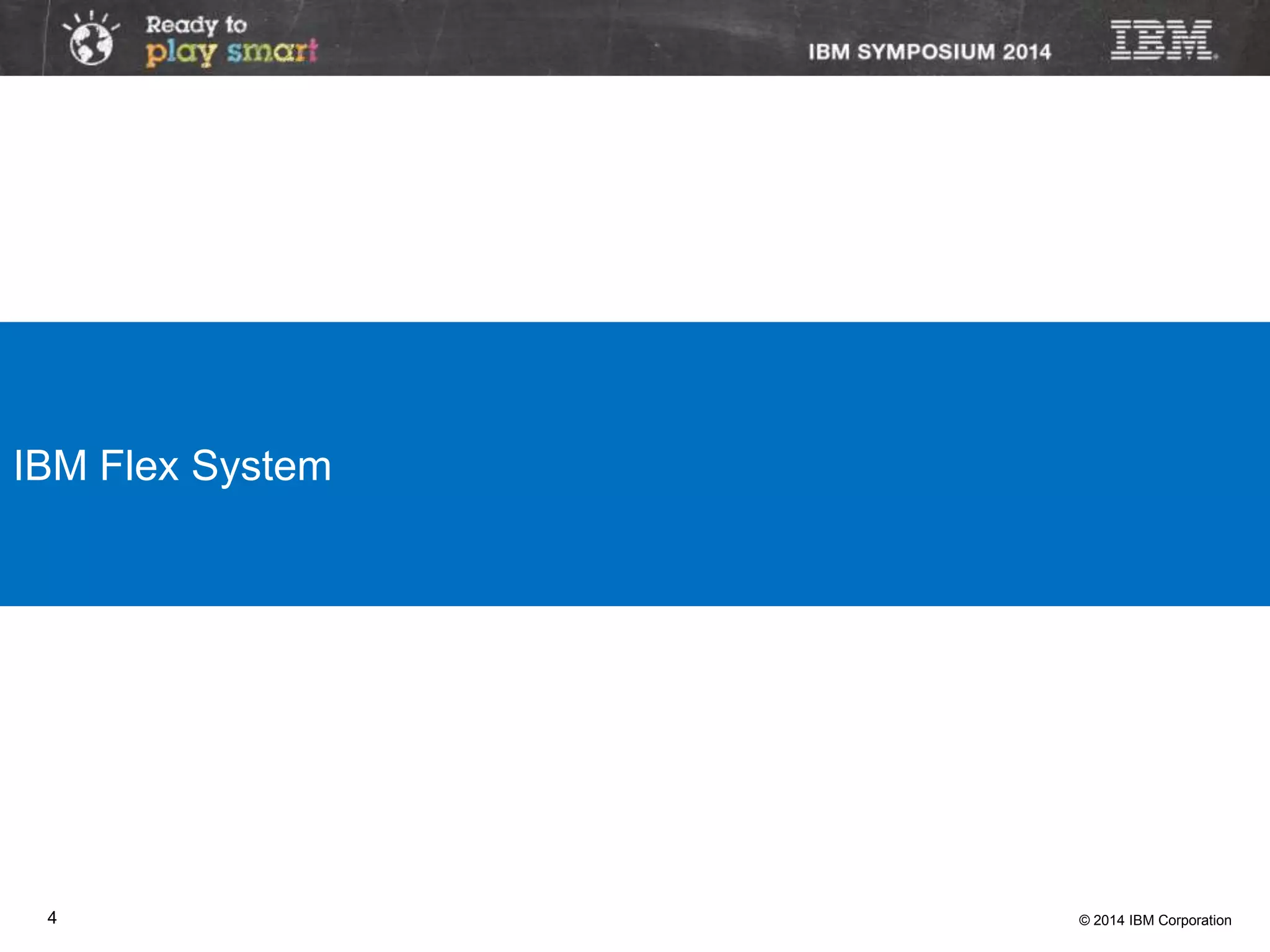 Ready to play smart

IBM SYMPOSIUM 2014

IBM

IBM Flex System

4

© 2014 IBM Corporation